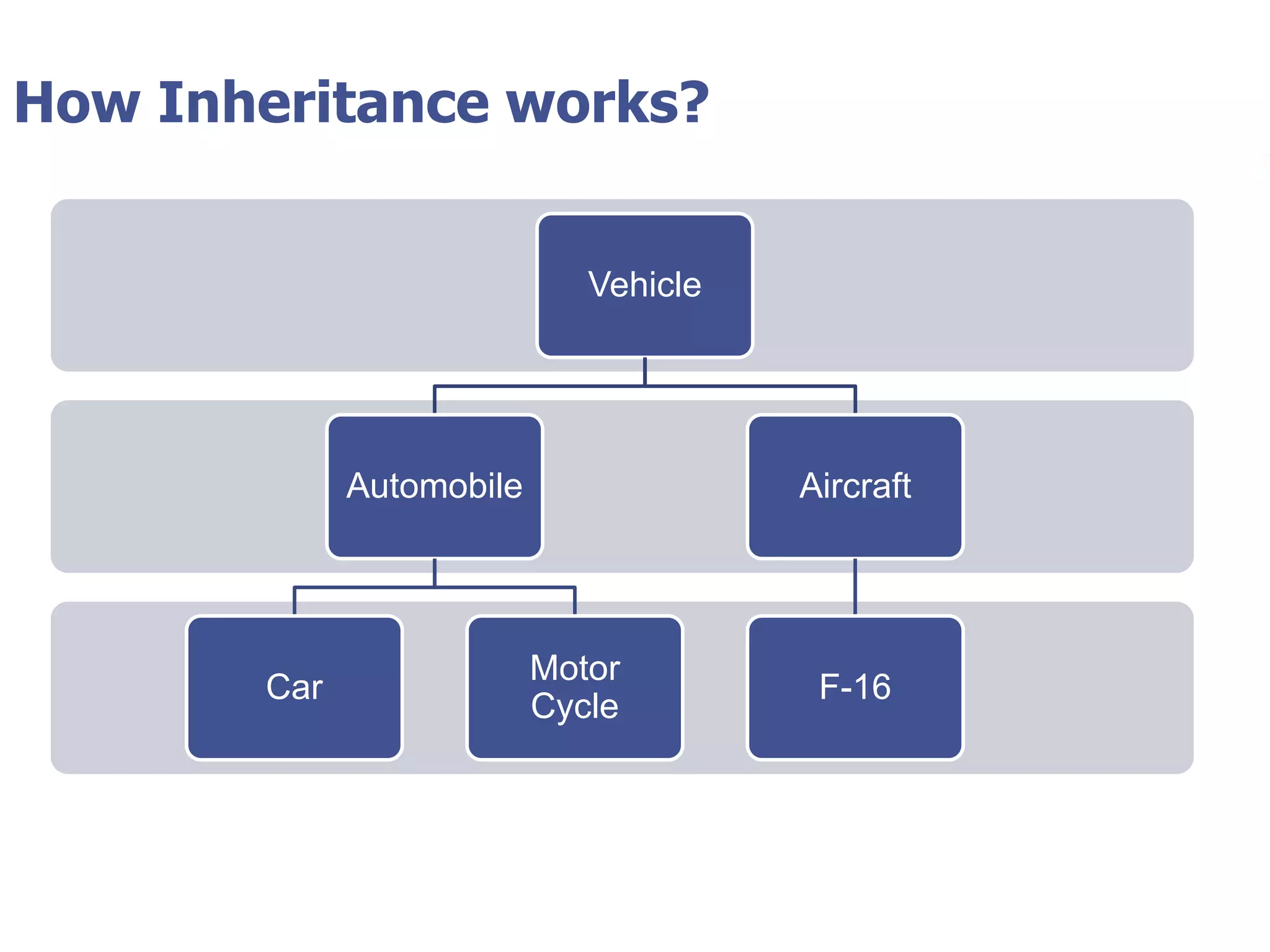 How Inheritance works?

Vehicle

Automobile

Aircraft

Car

Motor Cycle

F-16